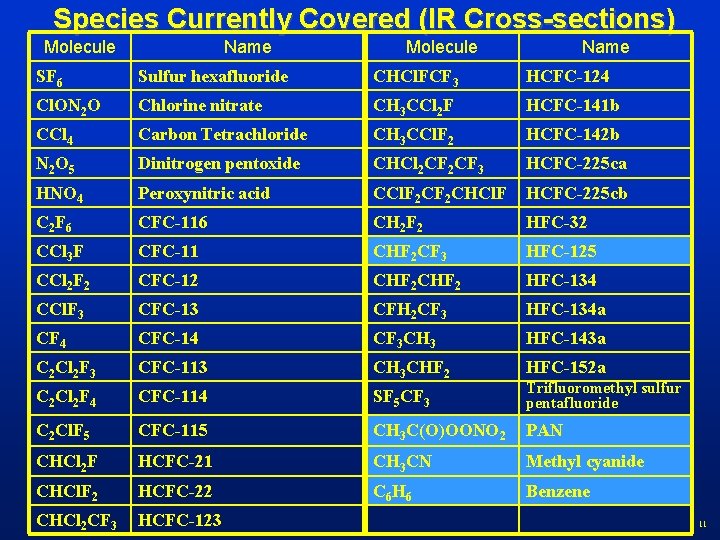 Species Currently Covered (IR Cross-sections)

| Molecule | Name | Molecule | Name |
|---|---|---|---|
| $SF_6$ | Sulfur hexafluoride | $CHClFCF_3$ | HCFC-124 |
| $ClON_2O$ | Chlorine nitrate | $CH_3CCl_2F$ | HCFC-141b |
| $CCl_4$ | Carbon Tetrachloride | $CH_3CClF_2$ | HCFC-142b |
| $N_2O_5$ | Dinitrogen pentoxide | $CHCl_2CF_2CF_3$ | HCFC-225ca |
| $HNO_4$ | Peroxynitric acid | $CClF_2CF_2CHClF$ | HCFC-225cb |
| $C_2F_6$ | CFC-116 | $CH_2F_2$ | HFC-32 |
| $CCl_3F$ | CFC-11 | $CHF_2CF_3$ | HFC-125 |
| $CCl_2F_2$ | CFC-12 | $CHF_2CHF_2$ | HFC-134 |
| $CClF_3$ | CFC-13 | $CFH_2CF_3$ | HFC-134a |
| $CF_4$ | CFC-14 | $CF_3CH_3$ | HFC-143a |
| $C_2Cl_2F_3$ | CFC-113 | $CH_3CHF_2$ | HFC-152a |
| $C_2Cl_2F_4$ | CFC-114 | $SF_5CF_3$ | Trifluoromethyl sulfur pentafluoride |
| $C_2ClF_5$ | CFC-115 | $CH_3C(O)OONO_2$ | PAN |
| $CHCl_2F$ | HCFC-21 | $CH_3CN$ | Methyl cyanide |
| $CHClF_2$ | HCFC-22 | $C_6H_6$ | Benzene |
| $CHCl_2CF_3$ | HCFC-123 | | |

11